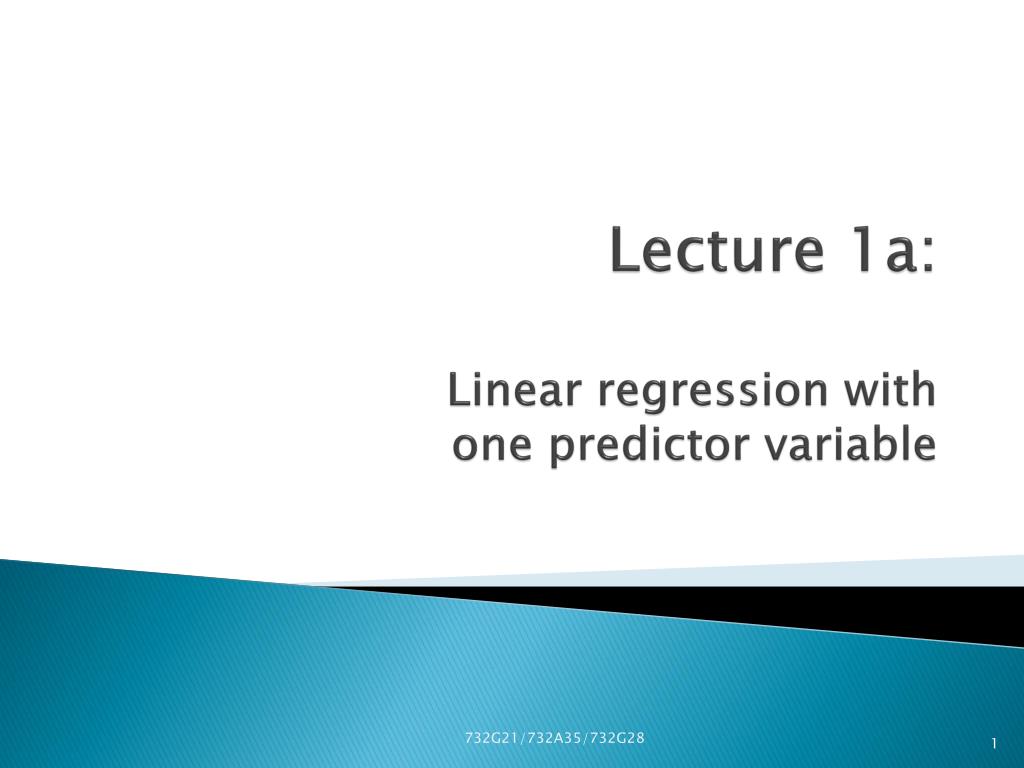 Lecture 1a:

Linear regression with one predictor variable

732G21/732A35/732G28

1